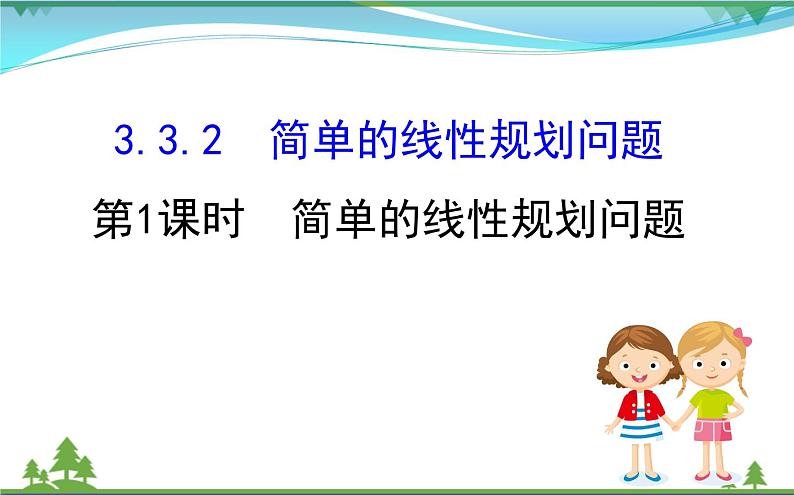 3.3.2　简单的线性规划问题

第1课时　简单的线性规划问题